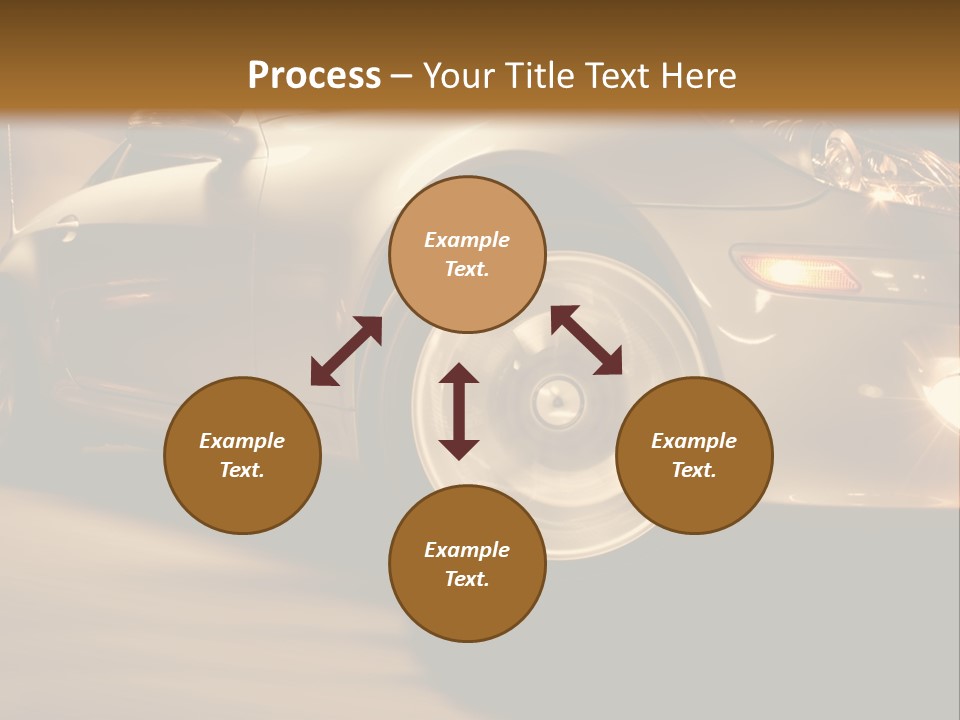 Process – Your Title Text Here

Example Text.

Example Text.

Example Text.

Example Text.